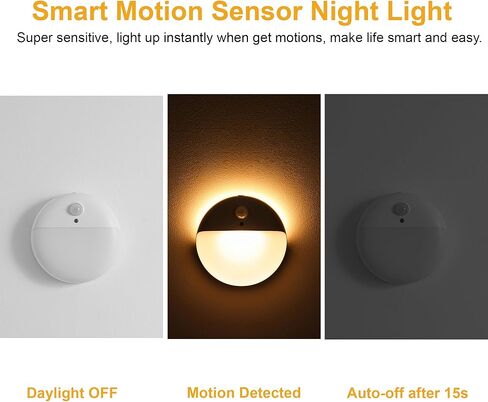 Smart Motion Sensor Night Light

Super sensitive, light up instantly when get motions, make life smart and easy.

Daylight OFF

Motion Detected

Auto-off after 15s